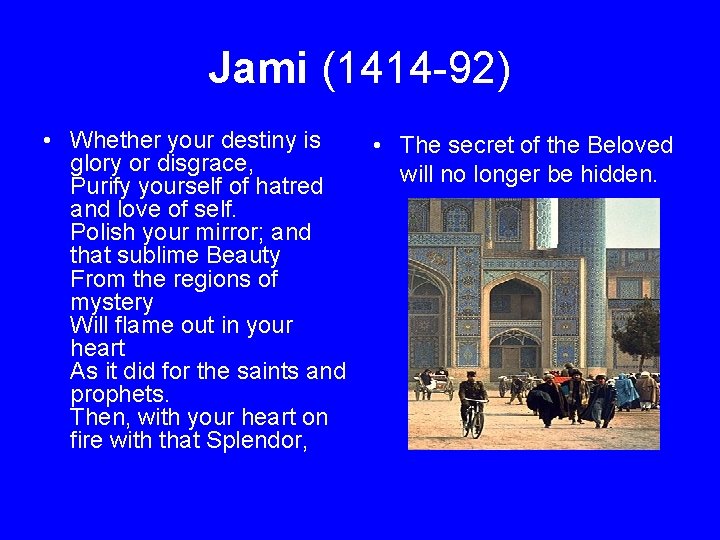 Jami (1414-92)

• Whether your destiny is glory or disgrace,
Purify yourself of hatred and love of self.
Polish your mirror; and that sublime Beauty
From the regions of mystery
Will flame out in your heart
As it did for the saints and prophets.
Then, with your heart on fire with that Splendor,

• The secret of the Beloved will no longer be hidden.